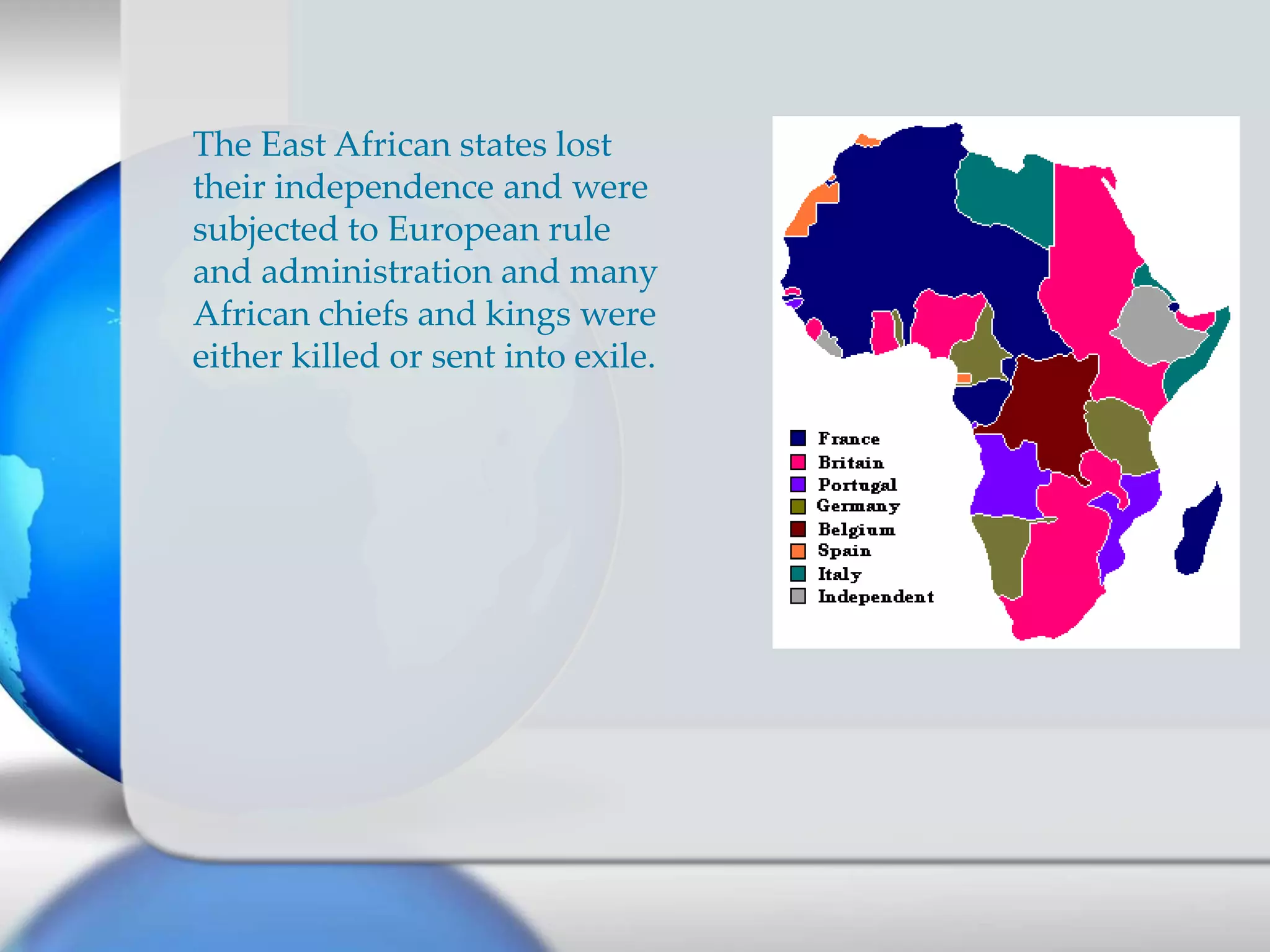 The East African states lost their independence and were subjected to European rule and administration and many African chiefs and kings were either killed or sent into exile.

France
Britain
Portugal
Germany
Belgium
Spain
Italy
Independent